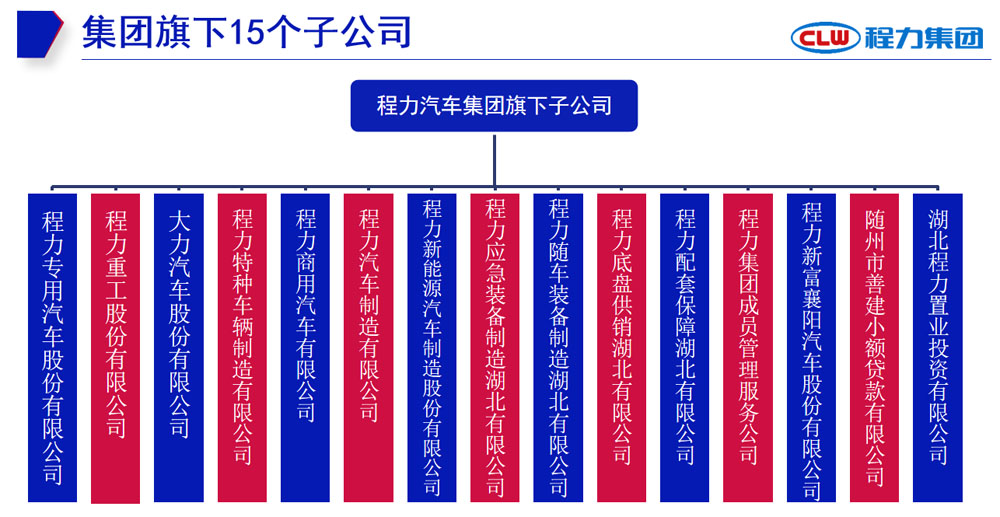 集团旗下15个子公司

CLW 程力集团

程力汽车集团旗下子公司

程力专用汽车股份有限公司

程力重工股份有限公司

大力汽车股份有限公司

程力特种车辆制造有限公司

程力商用汽车有限公司

程力汽车制造有限公司

程力新能源汽车制造股份有限公司

程力应急装备制造湖北有限公司

程力随车装备制造湖北有限公司

程力底盘供销湖北有限公司

程力配套保障湖北有限公司

程力集团成员管理服务公司

程力新富襄阳汽车股份有限公司

随州市善建小额贷款有限公司

湖北程力置业投资有限公司